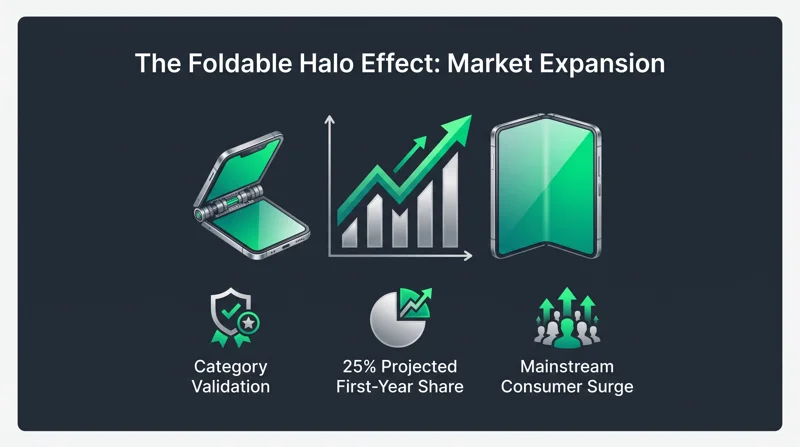 The Foldable Halo Effect: Market Expansion

Category Validation

25% Projected First-Year Share

Mainstream Consumer Surge